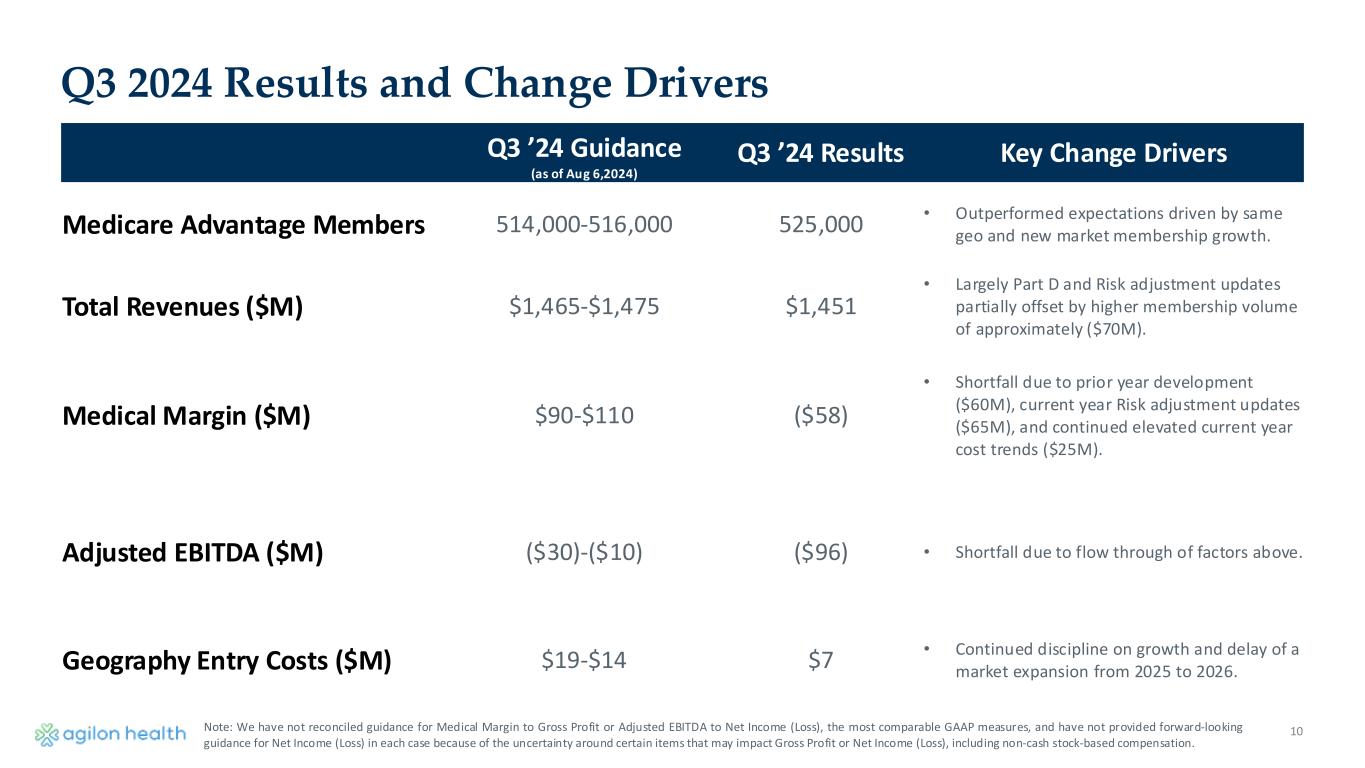 Q3 2024 Results and Change Drivers

| | Q3 ’24 Guidance (as of Aug 6,2024) | Q3 ’24 Results | Key Change Drivers |
|---|---|---|---|
| Medicare Advantage Members | 514,000-516,000 | 525,000 | • Outperformed expectations driven by same geo and new market membership growth. |
| Total Revenues ($M) | $1,465-$1,475 | $1,451 | • Largely Part D and Risk adjustment updates partially offset by higher membership volume of approximately ($70M). |
| Medical Margin ($M) | $90-$110 | ($58) | • Shortfall due to prior year development ($60M), current year Risk adjustment updates ($65M), and continued elevated current year cost trends ($25M). |
| Adjusted EBITDA ($M) | ($30)-($10) | ($96) | • Shortfall due to flow through of factors above. |
| Geography Entry Costs ($M) | $19-$14 | $7 | • Continued discipline on growth and delay of a market expansion from 2025 to 2026. |

agilon health

Note: We have not reconciled guidance for Medical Margin to Gross Profit or Adjusted EBITDA to Net Income (Loss), the most comparable GAAP measures, and have not provided forward-looking guidance for Net Income (Loss) in each case because of the uncertainty around certain items that may impact Gross Profit or Net Income (Loss), including non-cash stock-based compensation.

10